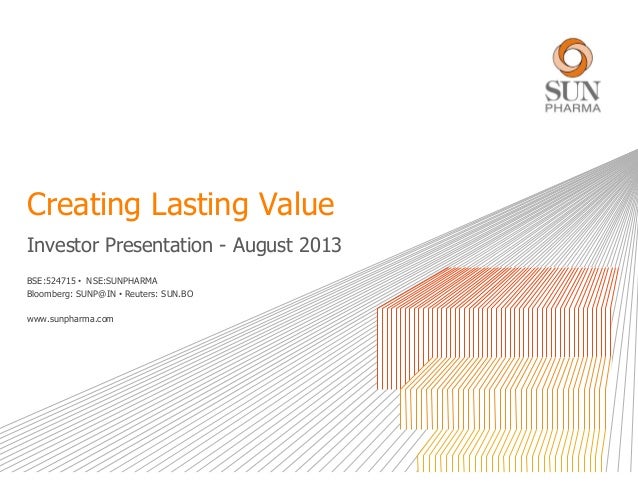 SUN PHARMA

Creating Lasting Value

Investor Presentation - August 2013

BSE:524715 • NSE:SUNPHARMA
Bloomberg: SUNP@IN • Reuters: SUN.BO

www.sunpharma.com